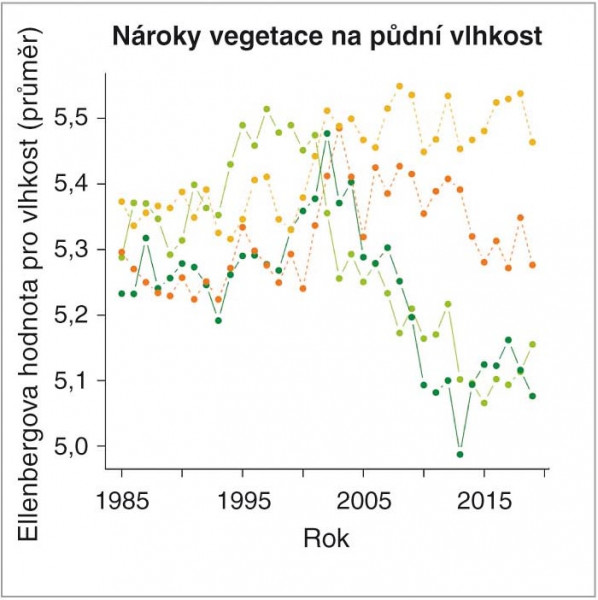 Nároky vegetace na půdní vlhkost

Ellenbergova hodnota pro vlhkost (průměr)

5,5
5,4
5,3
5,2
5,1
5,0

1985
1995
2005
2015

Rok